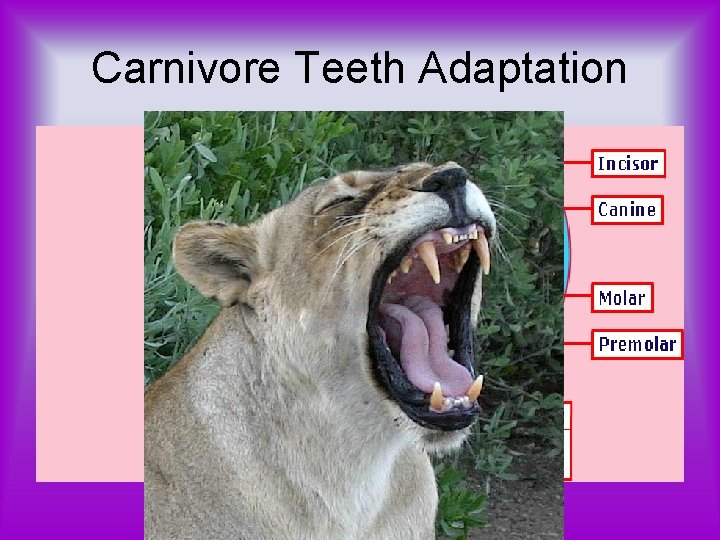 Carnivore Teeth Adaptation

Incisor

Canine

Molar

Premolar